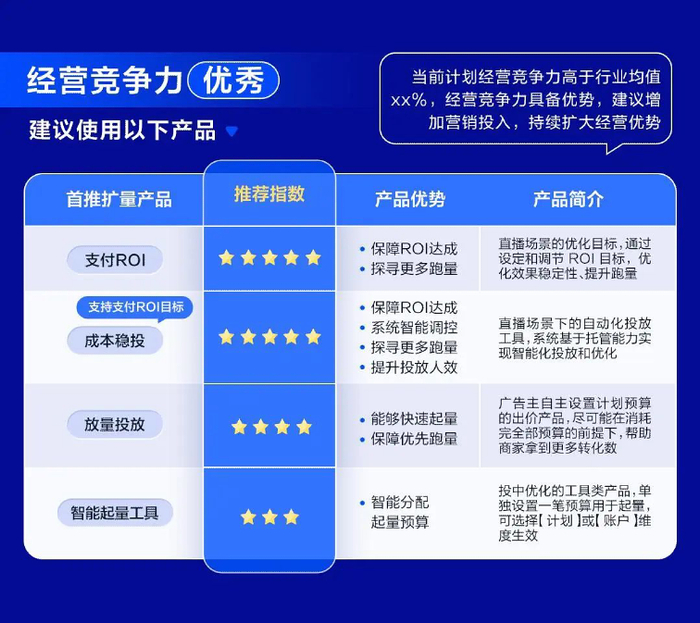 经营竞争力 优秀

建议使用以下产品

当前计划经营竞争力高于行业均值xx%，经营竞争力具备优势，建议增加营销投入，持续扩大经营优势

| 首推扩量产品 | 推荐指数 | 产品优势 | 产品简介 |
|---|---|---|---|
| 支付ROI | ★★★★★ | • 保障ROI达成 • 探寻更多跑量 | 直播场景的优化目标，通过设定和调节 ROI 目标，优化效果稳定性、提升跑量 |
| 支持支付ROI目标 成本稳投 | ★★★★★ | • 保障ROI达成 • 系统智能调控 • 探寻更多跑量 • 提升投放人效 | 直播场景下的自动化投放工具，系统基于托管能力实现智能化投放和优化 |
| 放量投放 | ★★★★ | • 能够快速起量 • 保障优先跑量 | 广告主自主设置计划预算的出价产品，尽可能在消耗完全部预算的前提下，帮助商家拿到更多转化数 |
| 智能起量工具 | ★★★ | • 智能分配起量预算 | 投中优化的工具类产品，单独设置一笔预算用于起量，可选择【计划】或【账户】维度生效 |